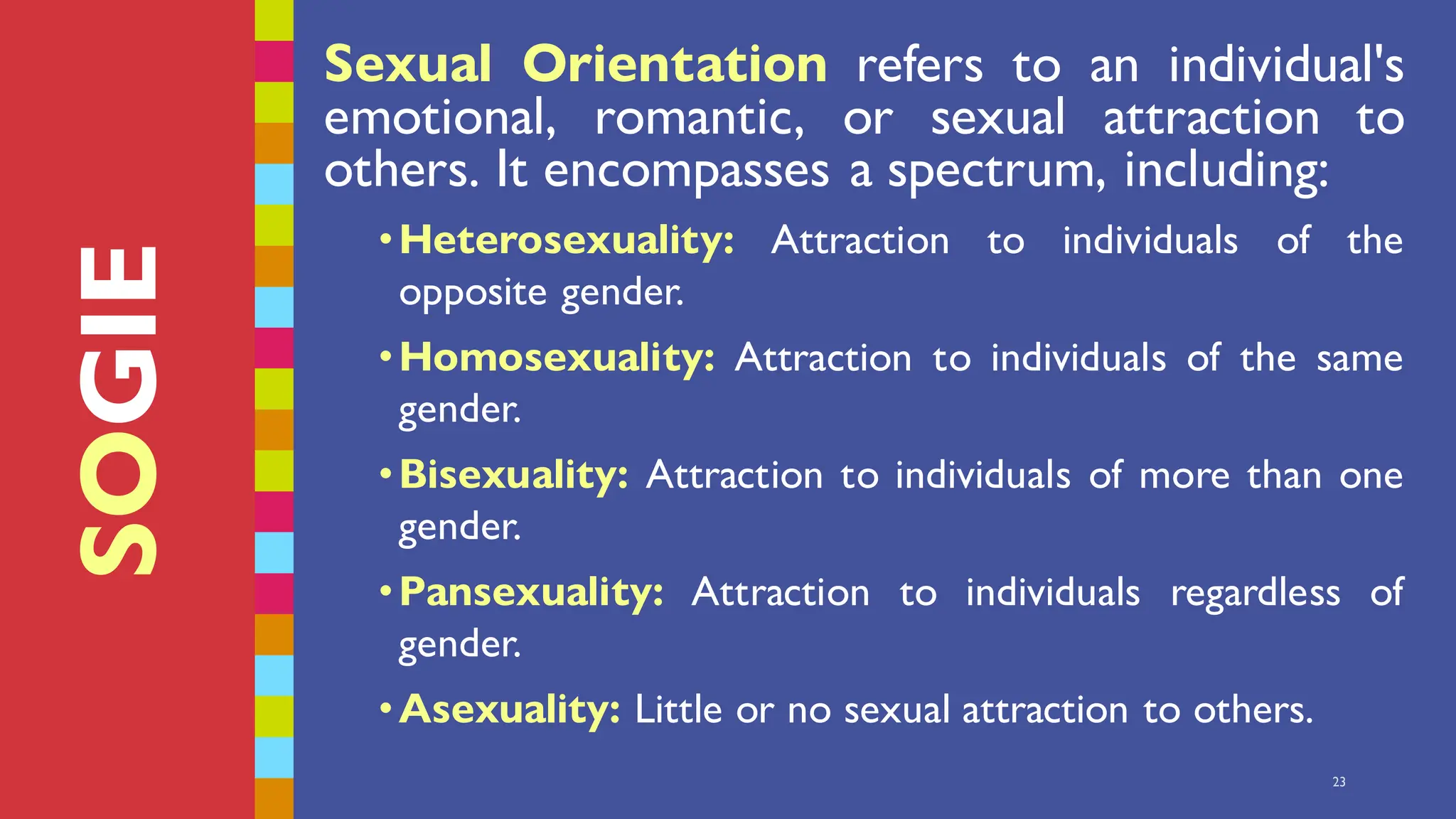 SOGIE

Sexual Orientation refers to an individual's emotional, romantic, or sexual attraction to others. It encompasses a spectrum, including:

• Heterosexuality: Attraction to individuals of the opposite gender.

• Homosexuality: Attraction to individuals of the same gender.

• Bisexuality: Attraction to individuals of more than one gender.

• Pansexuality: Attraction to individuals regardless of gender.

• Asexuality: Little or no sexual attraction to others.

23